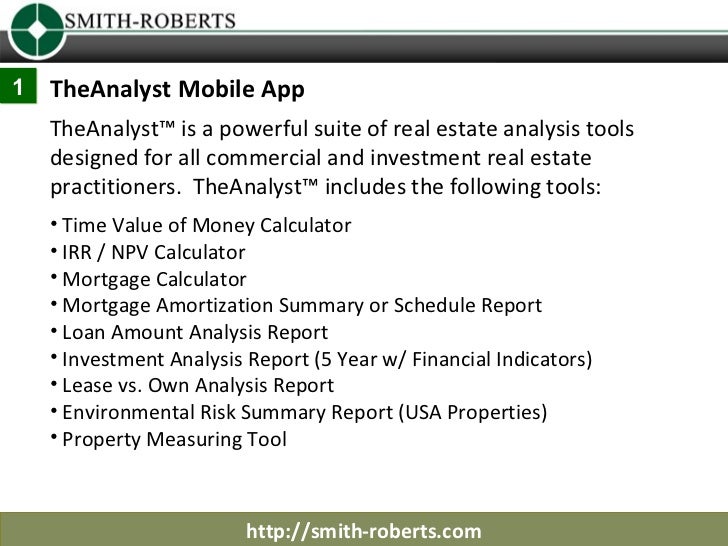 SMITH-ROBERTS

1 TheAnalyst Mobile App

TheAnalyst™ is a powerful suite of real estate analysis tools designed for all commercial and investment real estate practitioners. TheAnalyst™ includes the following tools:

• Time Value of Money Calculator
• IRR / NPV Calculator
• Mortgage Calculator
• Mortgage Amortization Summary or Schedule Report
• Loan Amount Analysis Report
• Investment Analysis Report (5 Year w/ Financial Indicators)
• Lease vs. Own Analysis Report
• Environmental Risk Summary Report (USA Properties)
• Property Measuring Tool

http://smith-roberts.com